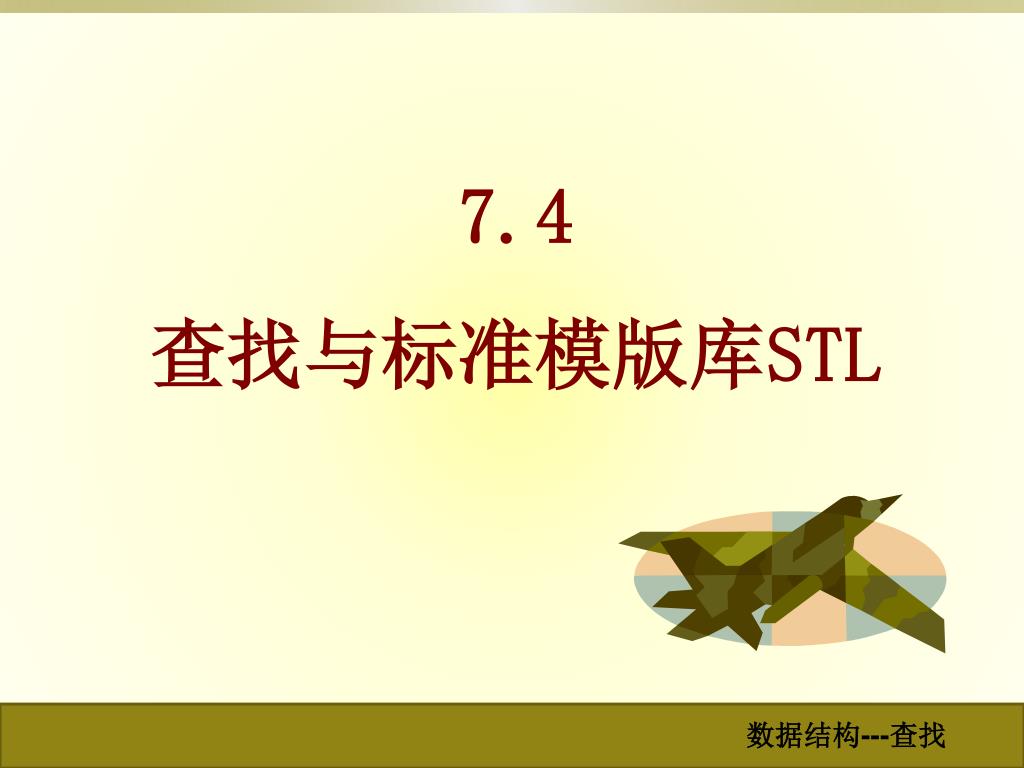 7.4
查找与标准模版库STL

数据结构---查找